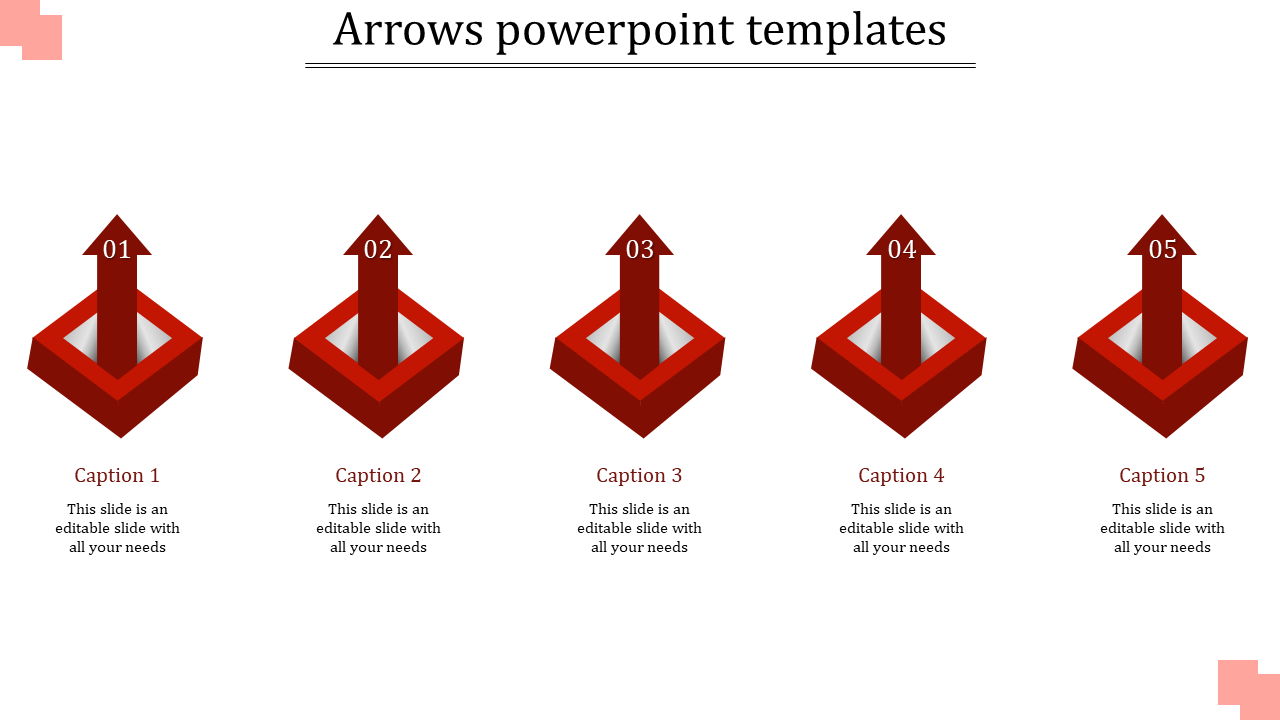 Arrows powerpoint templates

01

Caption 1

This slide is an editable slide with all your needs

02

Caption 2

This slide is an editable slide with all your needs

03

Caption 3

This slide is an editable slide with all your needs

04

Caption 4

This slide is an editable slide with all your needs

05

Caption 5

This slide is an editable slide with all your needs